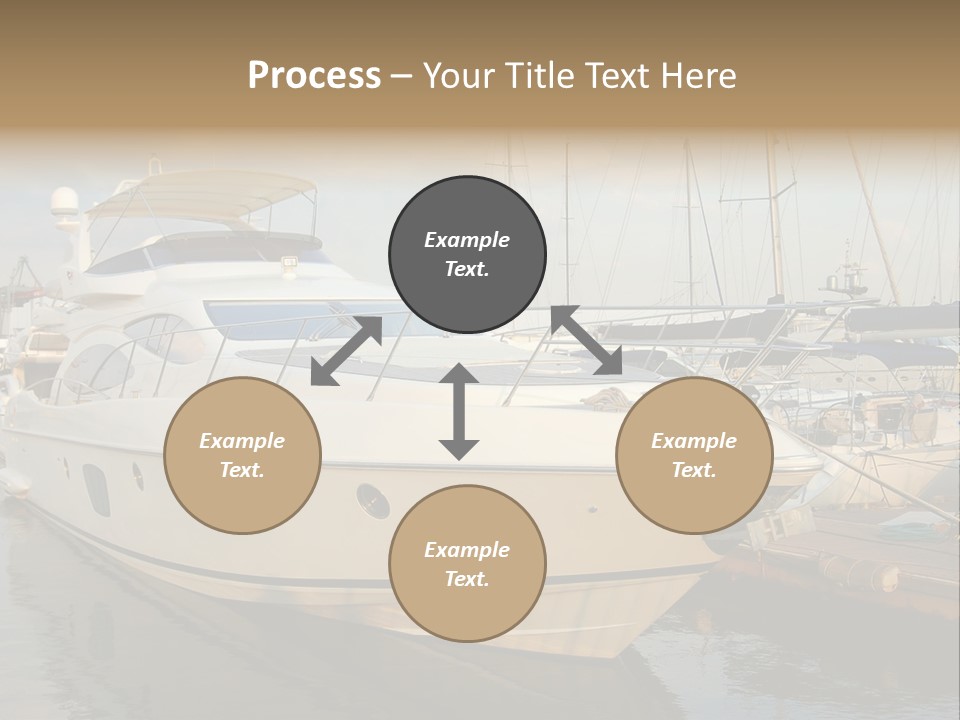 Process – Your Title Text Here

Example Text.

Example Text.

Example Text.

Example Text.